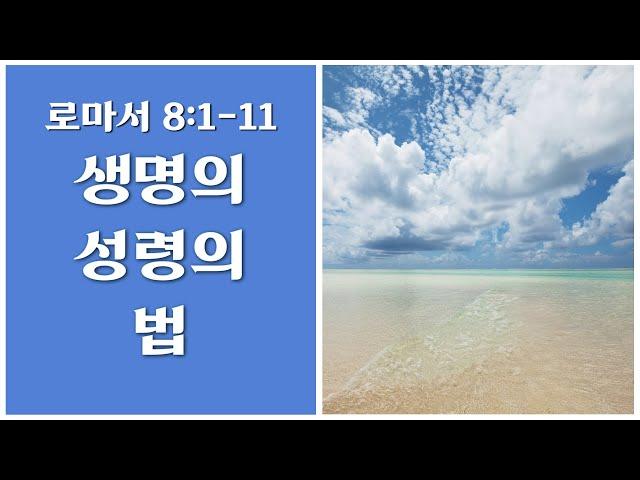 로마서 8:1-11

생명의
성령의
법